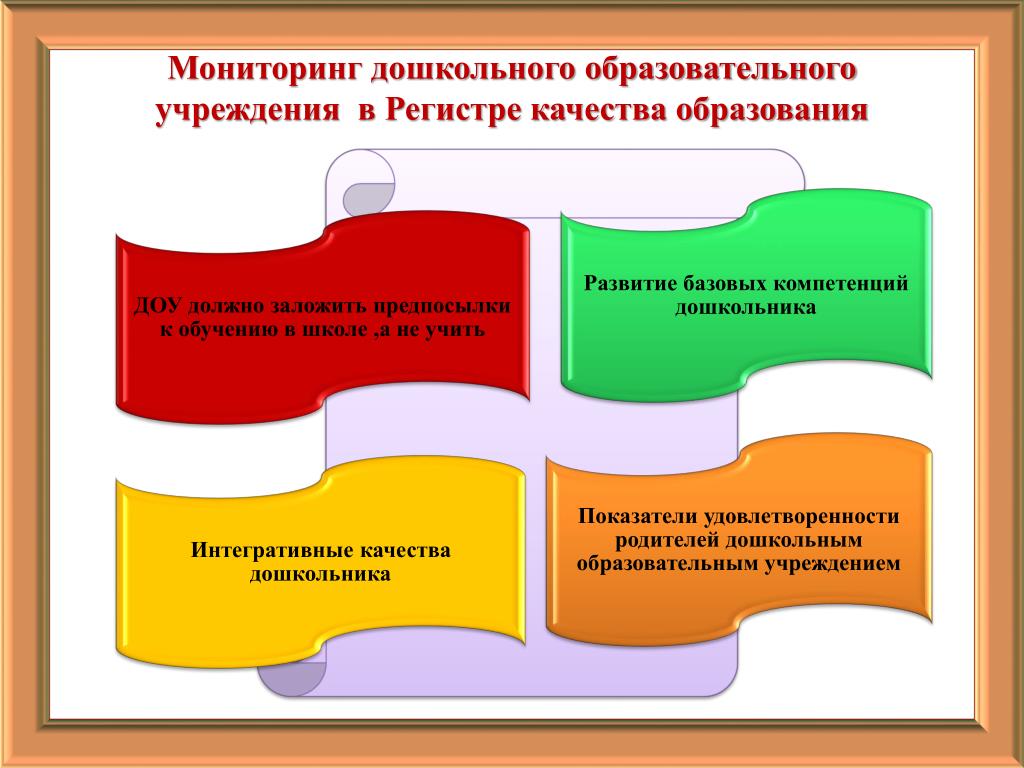 Мониторинг дошкольного образовательного учреждения  в Регистре качества образования

ДОУ должно заложить предпосылки к обучению в школе ,а не учить

Развитие базовых компетенций дошкольника

Интегративные качества дошкольника

Показатели удовлетворенности родителей дошкольным образовательным учреждением